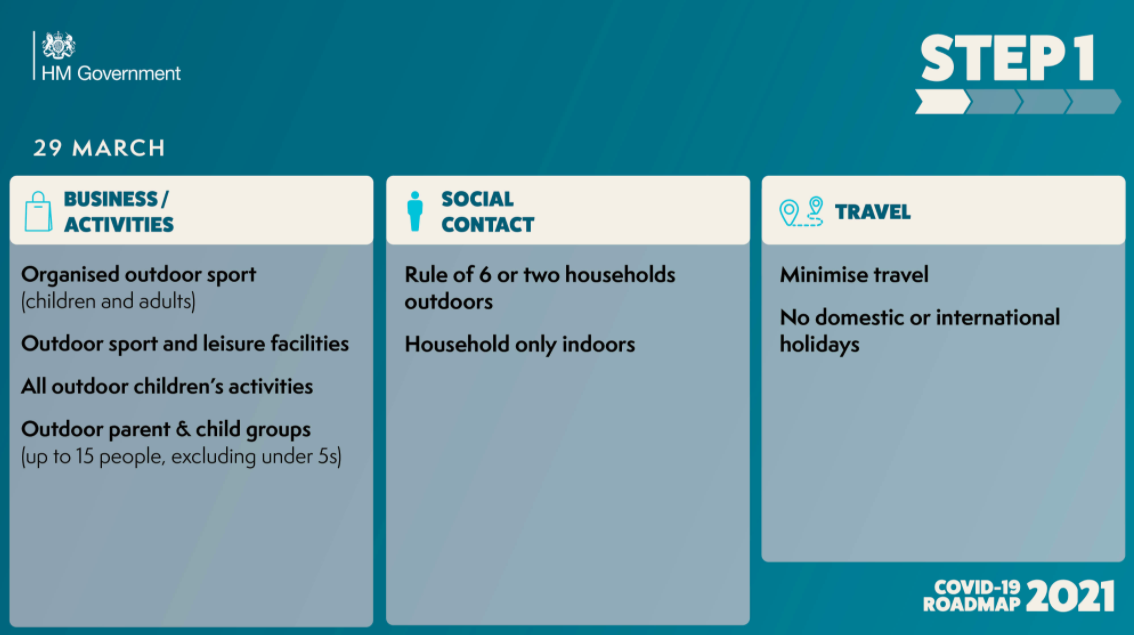 HM Government

STEP 1

29 MARCH

BUSINESS / ACTIVITIES

Organised outdoor sport (children and adults)

Outdoor sport and leisure facilities

All outdoor children's activities

Outdoor parent & child groups (up to 15 people, excluding under 5s)

SOCIAL CONTACT

Rule of 6 or two households outdoors

Household only indoors

TRAVEL

Minimise travel

No domestic or international holidays

COVID-19 ROADMAP 2021